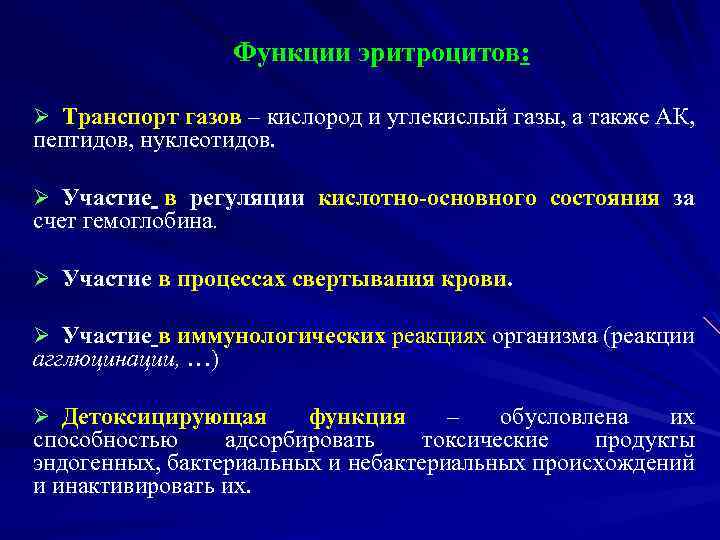 Функции эритроцитов:

➢ Транспорт газов – кислород и углекислый газы, а также АК, пептидов, нуклеотидов.

➢ Участие в регуляции кислотно-основного состояния за счет гемоглобина.

➢ Участие в процессах свертывания крови.

➢ Участие в иммунологических реакциях организма (реакции агглюцинации, …)

➢ Детоксицирующая функция – обусловлена их способностью адсорбировать токсические продукты эндогенных, бактериальных и небактериальных происхождений и инактивировать их.